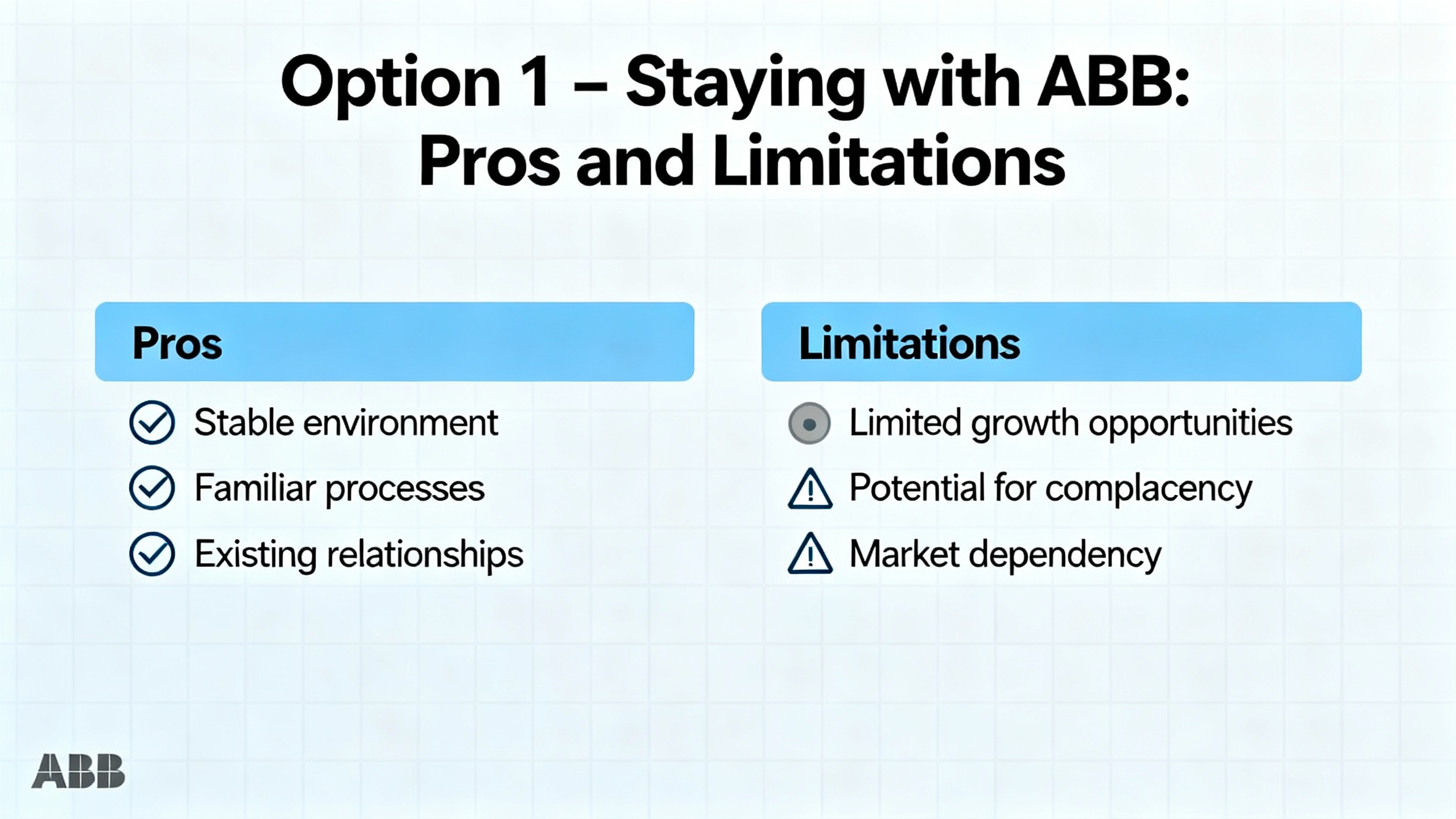 Option 1 – Staying with ABB: Pros and Limitations

Pros

Stable environment

Familiar processes

Existing relationships

Limitations

Limited growth opportunities

Potential for complacency

Market dependency

ABB